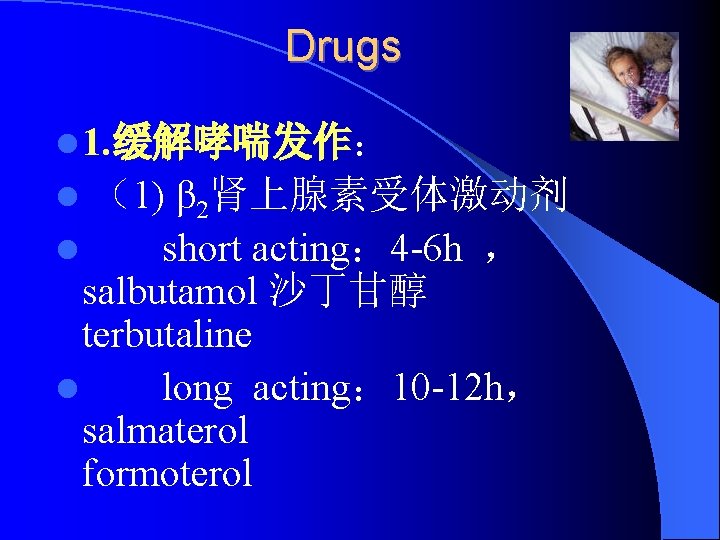 Drugs

1.缓解哮喘发作：

（1) $\beta_2$肾上腺素受体激动剂

short acting：4-6h ，salbutamol 沙丁甘醇 terbutaline

long acting：10-12h，salmaterol formoterol